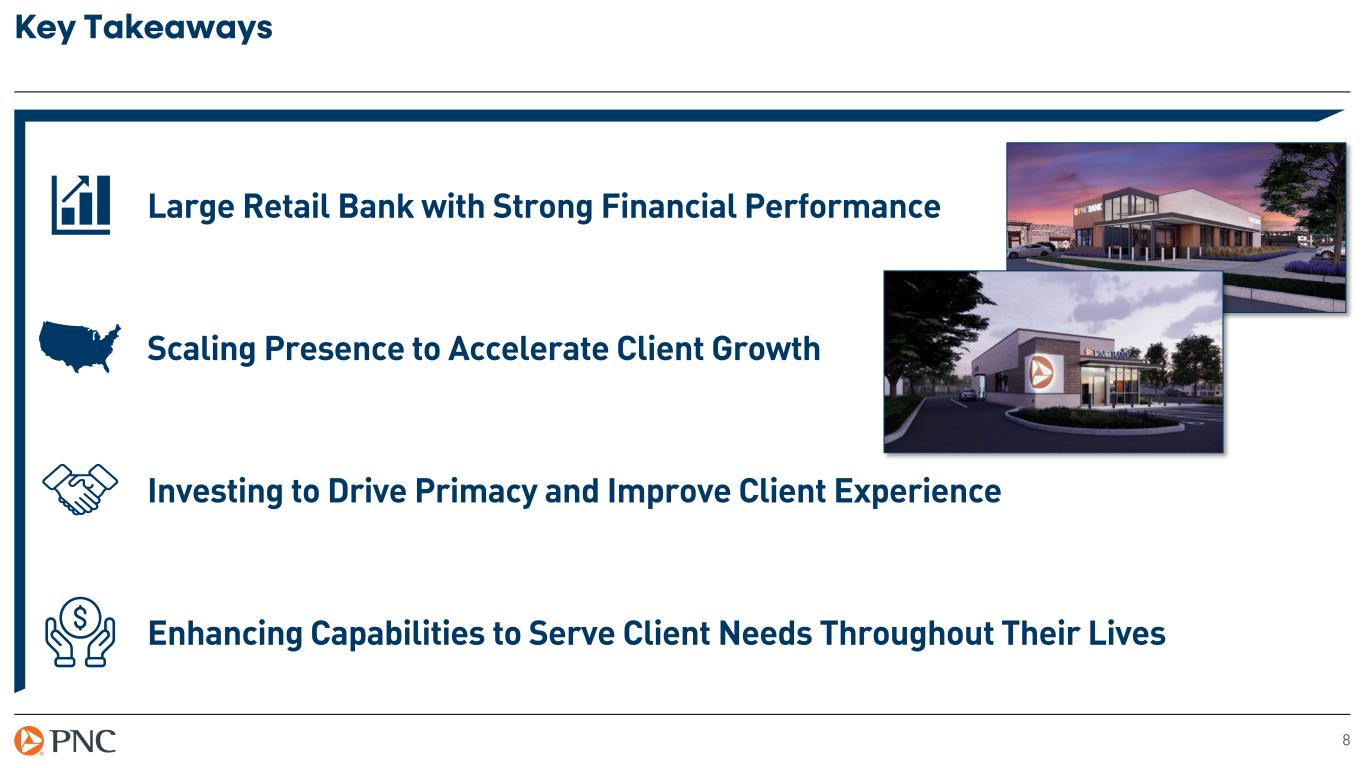 Key Takeaways

Large Retail Bank with Strong Financial Performance

Scaling Presence to Accelerate Client Growth

Investing to Drive Primacy and Improve Client Experience

Enhancing Capabilities to Serve Client Needs Throughout Their Lives

PNC BANK

PNC BANK

PNC

8